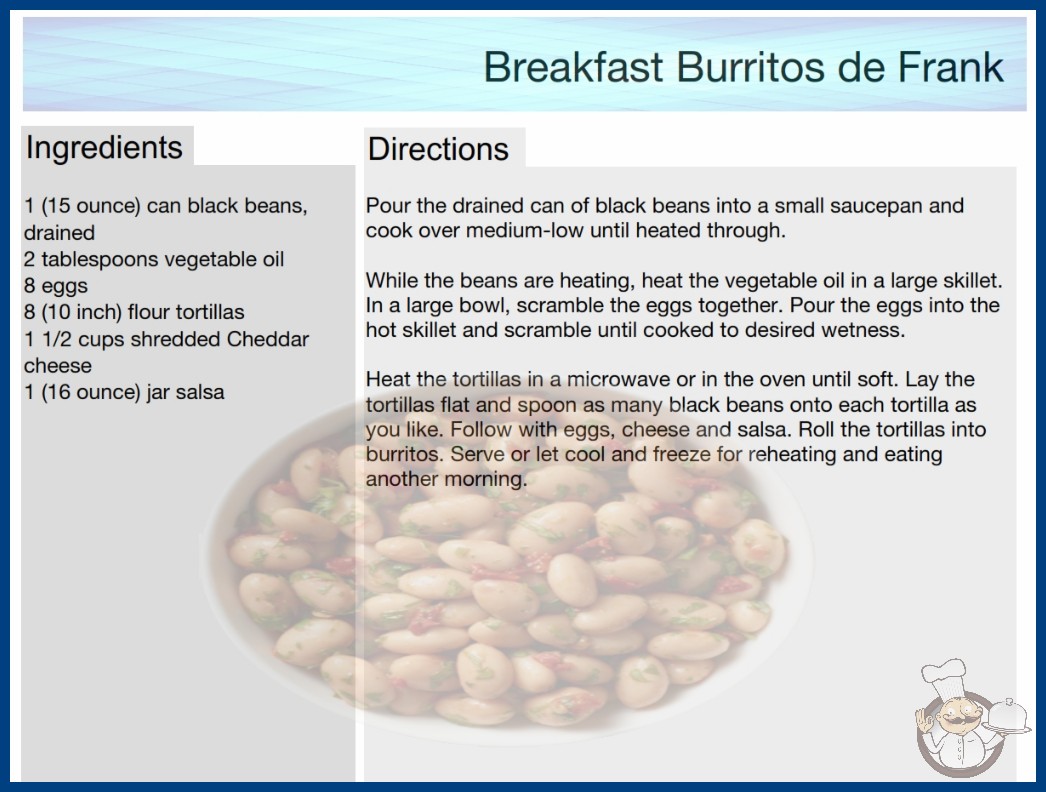 Breakfast Burritos de Frank

Ingredients

1 (15 ounce) can black beans, drained
2 tablespoons vegetable oil
8 eggs
8 (10 inch) flour tortillas
1 1/2 cups shredded Cheddar cheese
1 (16 ounce) jar salsa

Directions

Pour the drained can of black beans into a small saucepan and cook over medium-low until heated through.

While the beans are heating, heat the vegetable oil in a large skillet. In a large bowl, scramble the eggs together. Pour the eggs into the hot skillet and scramble until cooked to desired wetness.

Heat the tortillas in a microwave or in the oven until soft. Lay the tortillas flat and spoon as many black beans onto each tortilla as you like. Follow with eggs, cheese and salsa. Roll the tortillas into burritos. Serve or let cool and freeze for reheating and eating another morning.